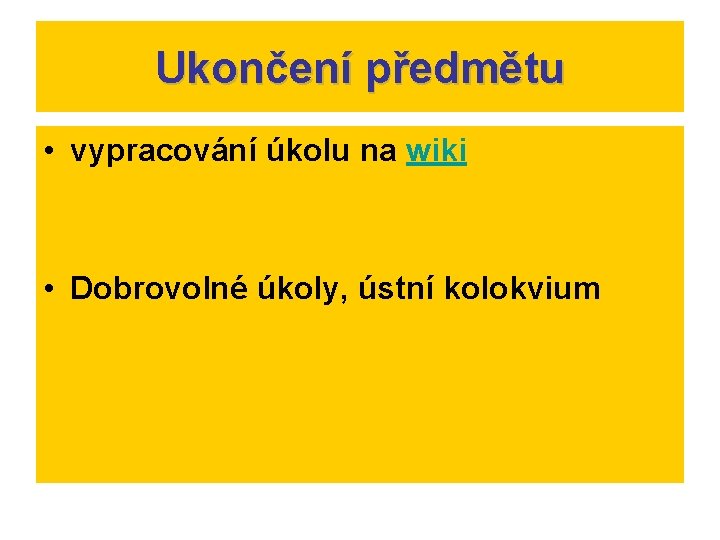 Ukončení předmětu

• vypracování úkolu na wiki

• Dobrovolné úkoly, ústní kolokvium